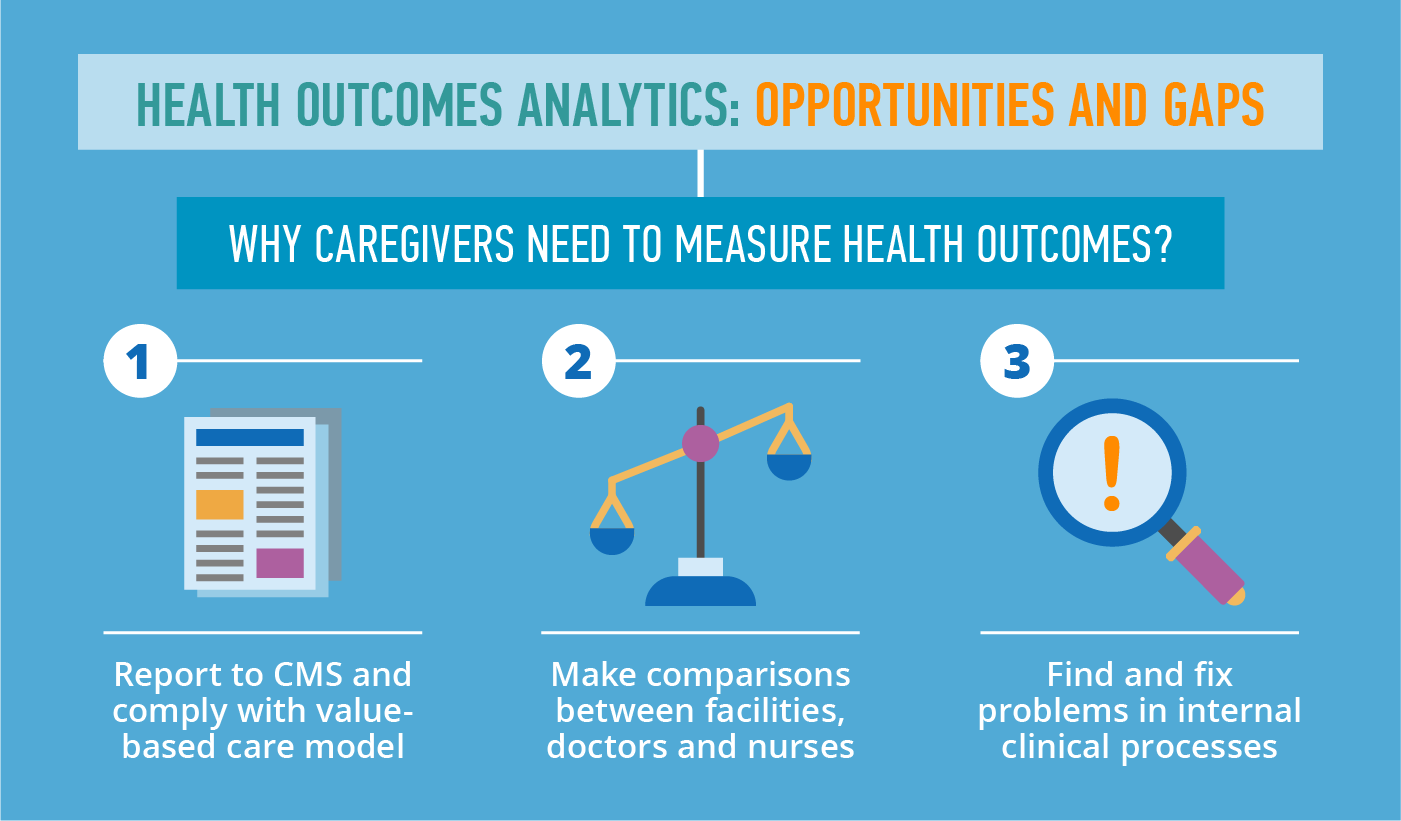 HEALTH OUTCOMES ANALYTICS: OPPORTUNITIES AND GAPS

WHY CAREGIVERS NEED TO MEASURE HEALTH OUTCOMES?

1

Report to CMS and comply with value-based care model

2

Make comparisons between facilities, doctors and nurses

3

!

Find and fix problems in internal clinical processes